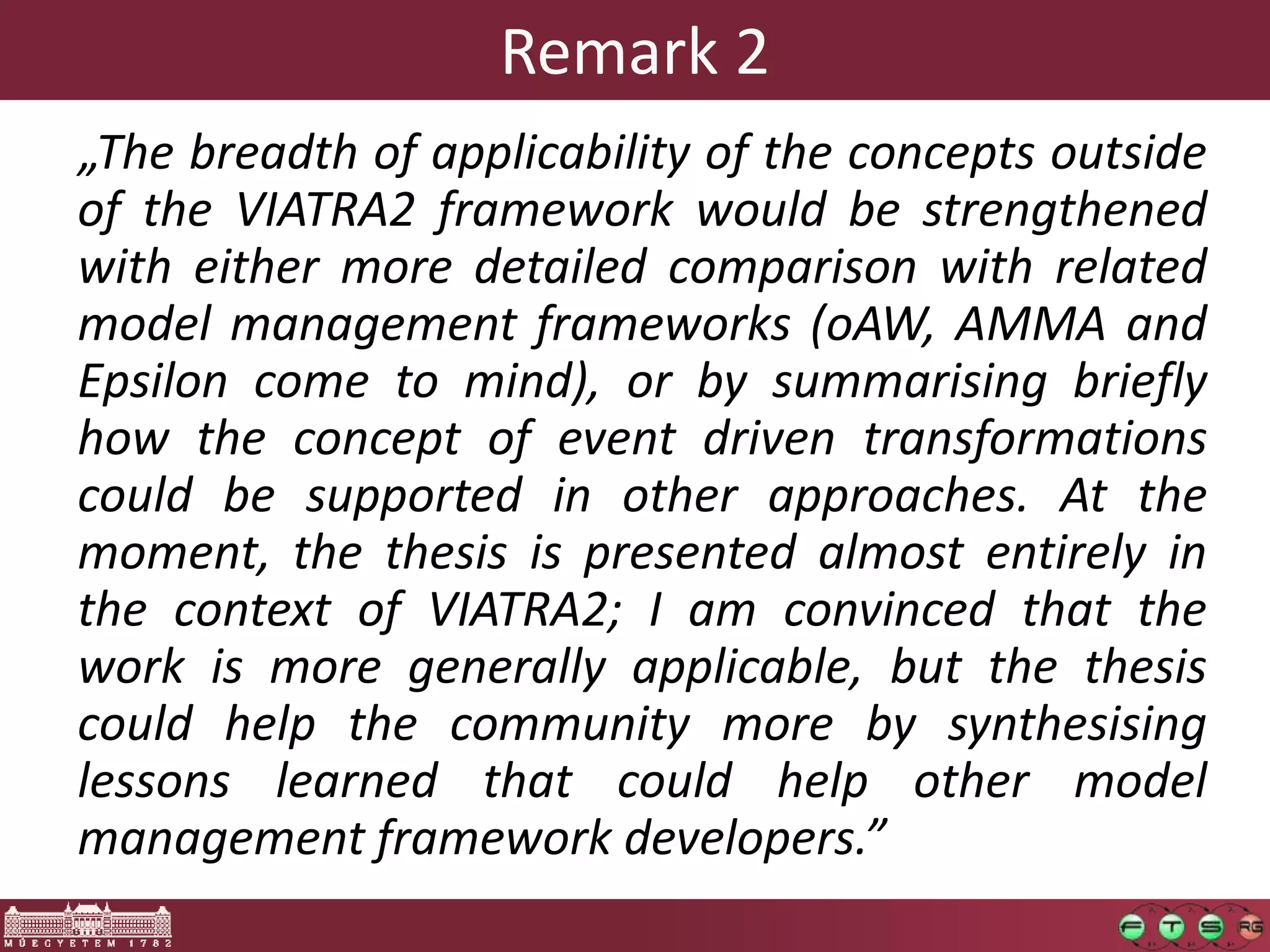 Remark 2

„The breadth of applicability of the concepts outside of the VIATRA2 framework would be strengthened with either more detailed comparison with related model management frameworks (oAW, AMMA and Epsilon come to mind), or by summarising briefly how the concept of event driven transformations could be supported in other approaches. At the moment, the thesis is presented almost entirely in the context of VIATRA2; I am convinced that the work is more generally applicable, but the thesis could help the community more by synthesising lessons learned that could help other model management framework developers.”

MŰEGYETEM 1782

F T S RG